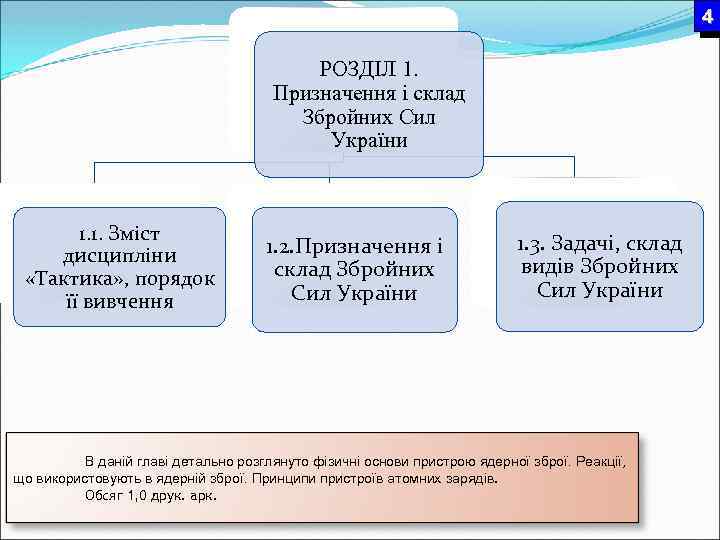 4

РОЗДІЛ 1. Призначення і склад Збройних Сил України

1.1. Зміст дисципліни «Тактика», порядок її вивчення

1.2.Призначення і склад Збройних Сил України

1.3. Задачі, склад видів Збройних Сил України

В даній главі детально розглянуто фізичні основи пристрою ядерної зброї. Реакції, що використовують в ядерній зброї. Принципи пристроїв атомних зарядів.

Обсяг 1,0 друк. арк.